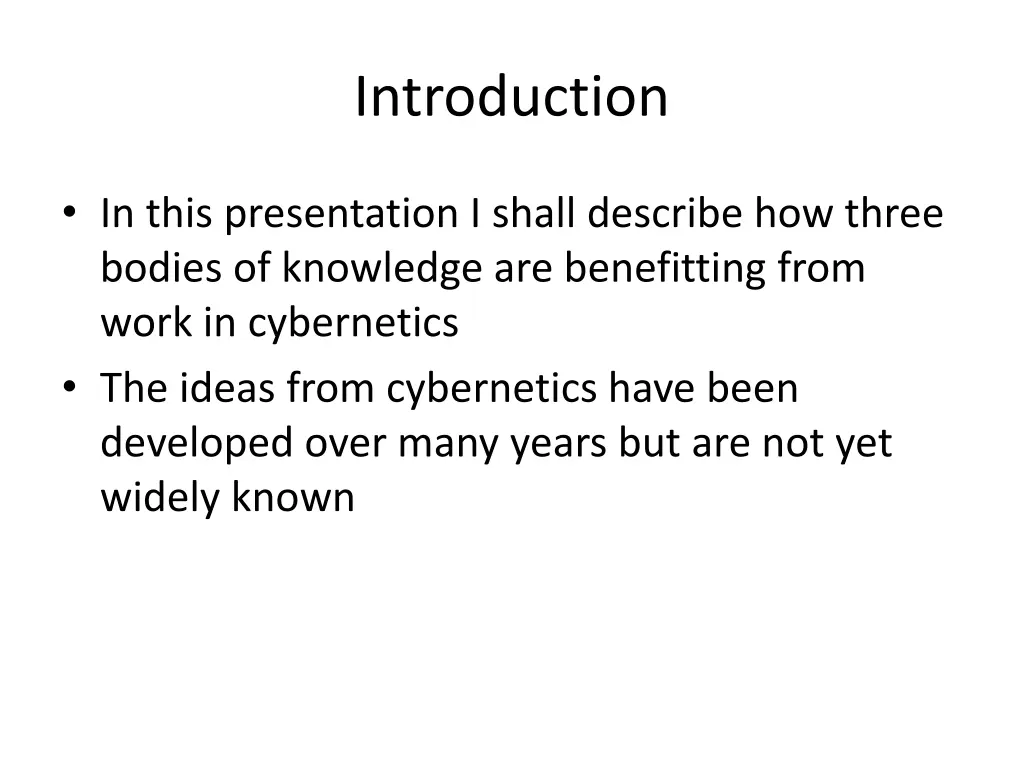 Introduction

• In this presentation I shall describe how three bodies of knowledge are benefitting from work in cybernetics
• The ideas from cybernetics have been developed over many years but are not yet widely known